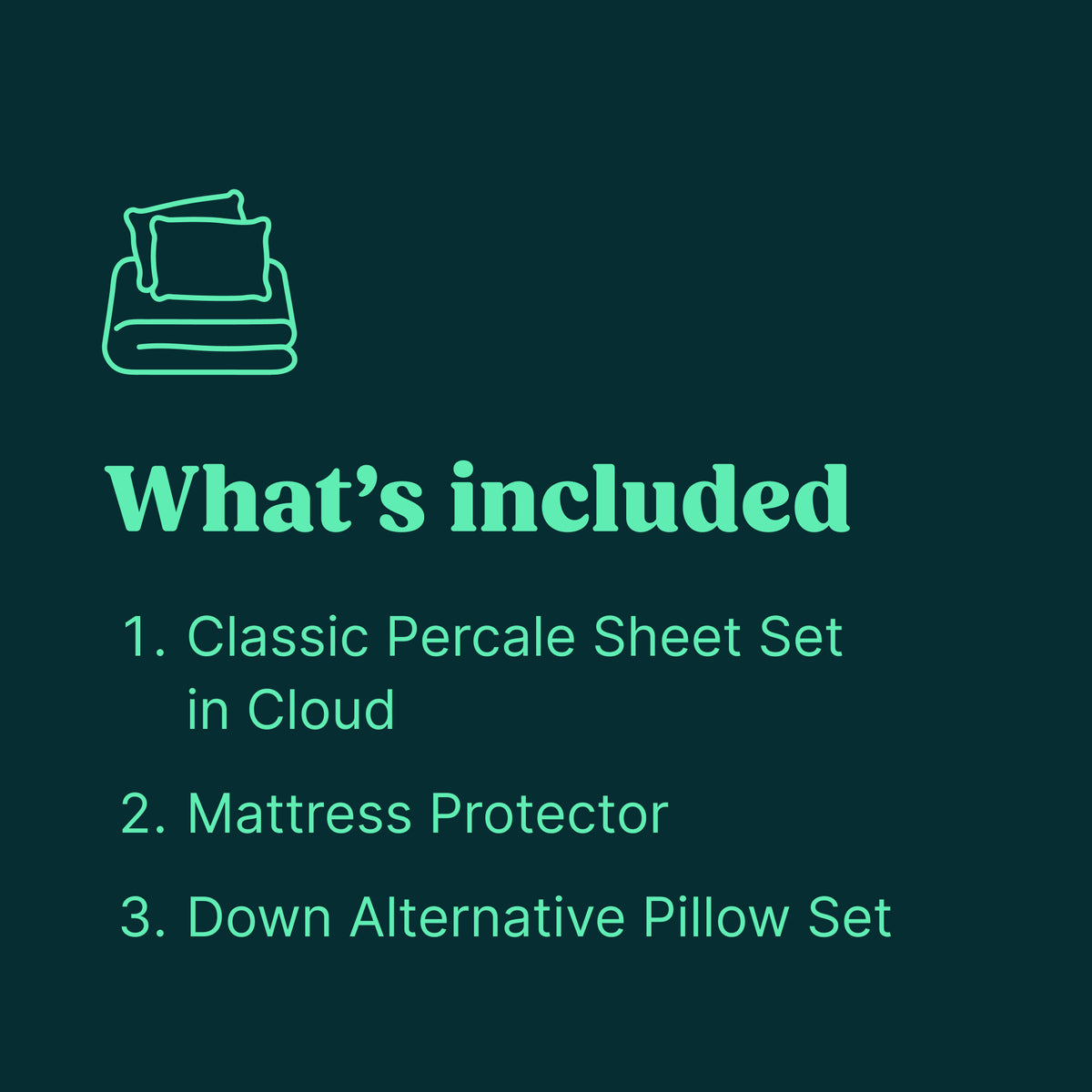 What's included

1. Classic Percale Sheet Set in Cloud

2. Mattress Protector

3. Down Alternative Pillow Set